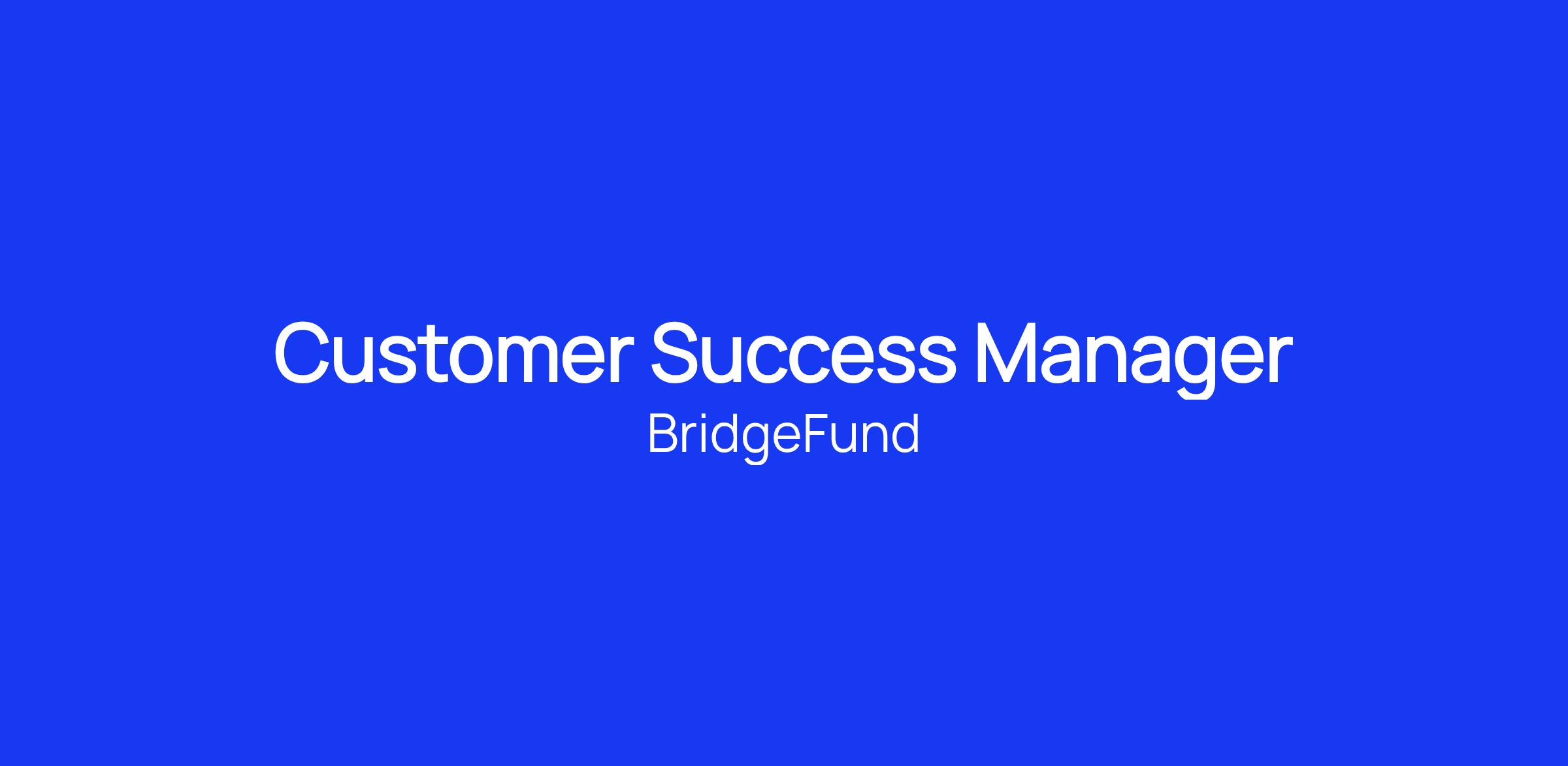 Customer Success Manager

BridgeFund